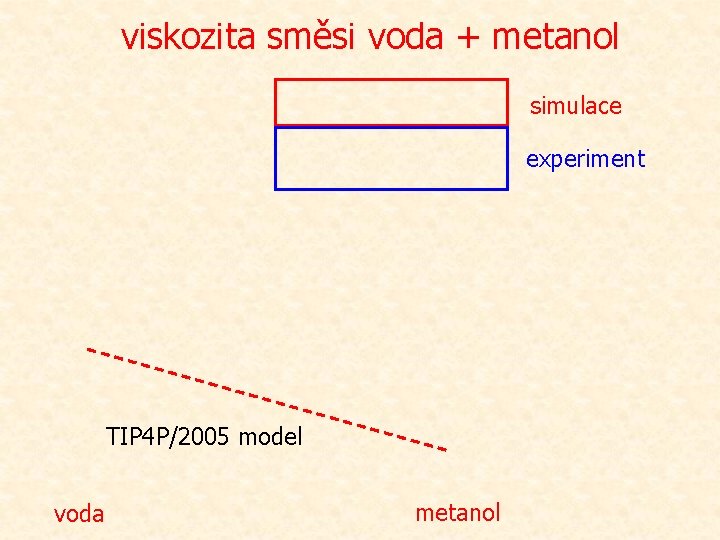 viskozita směsi voda + metanol

simulace

experiment

TIP4P/2005 model

voda

metanol